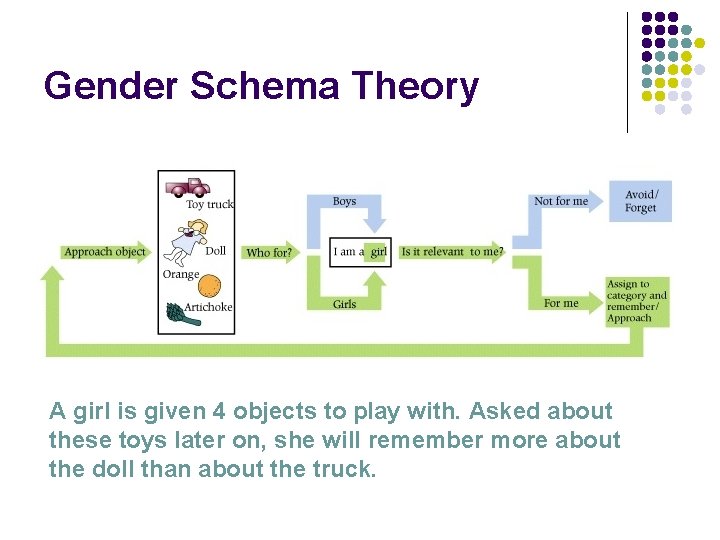 Gender Schema Theory

Approach object

Toy truck

Doll

Orange

Artichoke

Who for?

Boys

I am a girl

Girls

Is it relevant to me?

Not for me

Avoid/ Forget

For me

Assign to category and remember/ Approach

A girl is given 4 objects to play with. Asked about these toys later on, she will remember more about the doll than about the truck.